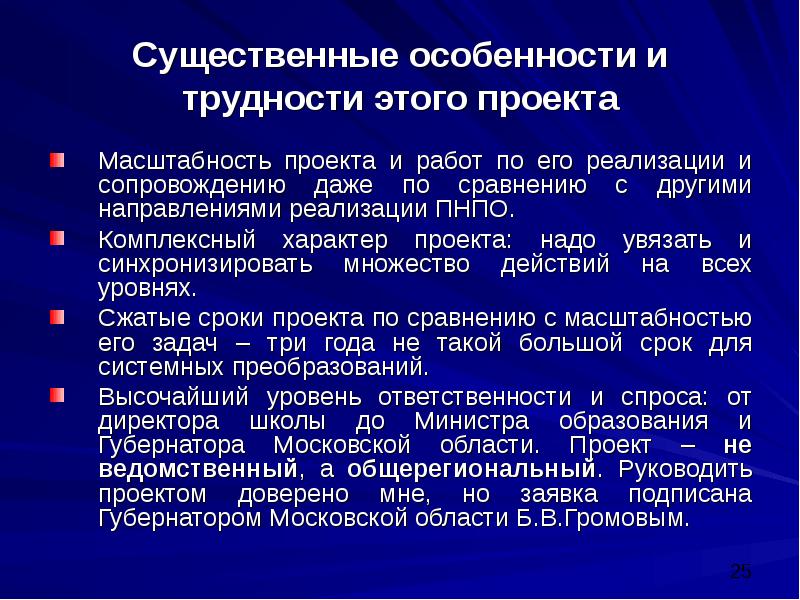 Существенные особенности и трудности этого проекта

Масштабность проекта и работ по его реализации и сопровождению даже по сравнению с другими направлениями реализации ПНПО.

Комплексный характер проекта: надо увязать и синхронизировать множество действий на всех уровнях.

Сжатые сроки проекта по сравнению с масштабностью его задач – три года не такой большой срок для системных преобразований.

Высочайший уровень ответственности и спроса: от директора школы до Министра образования и Губернатора Московской области. Проект – не ведомственный, а общерегиональный. Руководить проектом доверено мне, но заявка подписана Губернатором Московской области Б.В.Громовым.

25